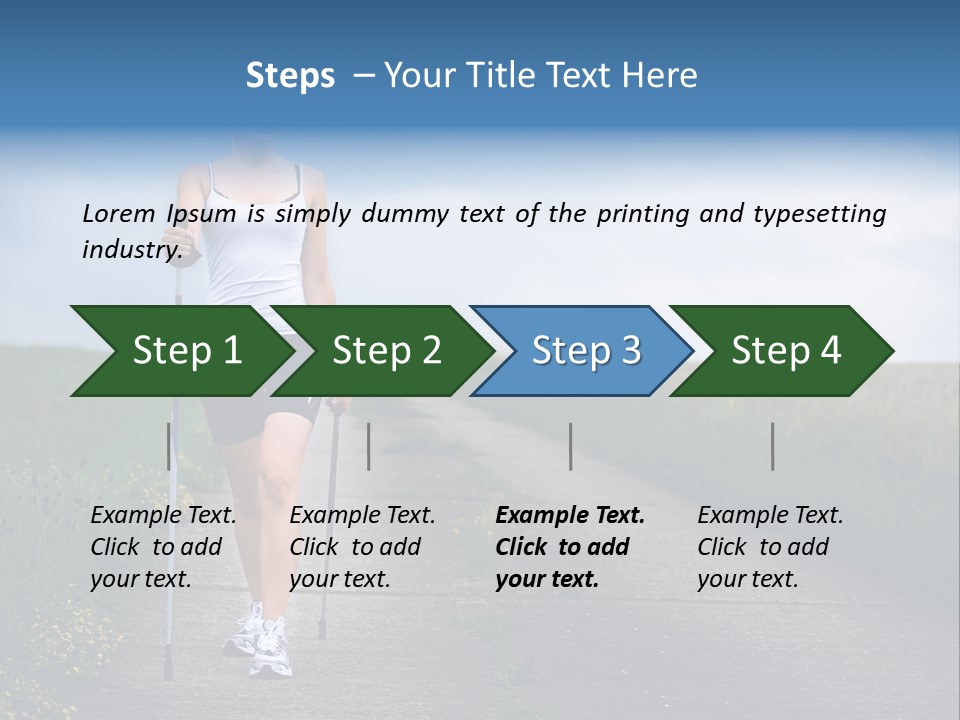 Steps – Your Title Text Here

Lorem Ipsum is simply dummy text of the printing and typesetting industry.

Step 1

Step 2

Step 3

Step 4

Example Text. Click to add your text.

Example Text. Click to add your text.

Example Text. Click to add your text.

Example Text. Click to add your text.